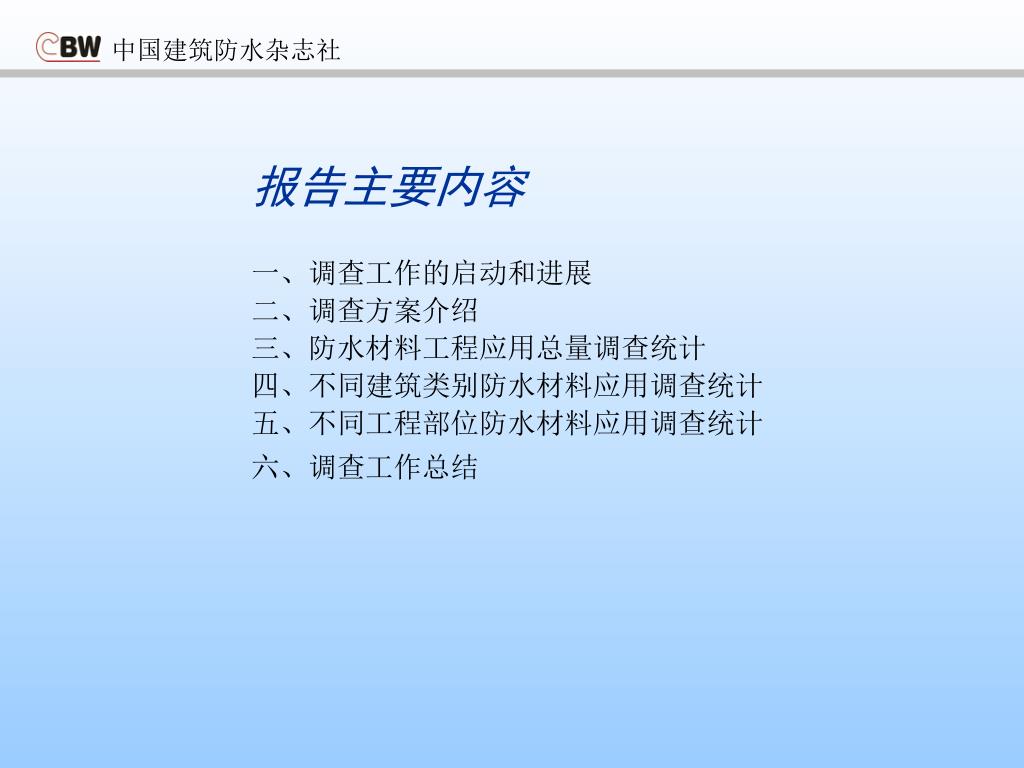 CBW 中国建筑防水杂志社

报告主要内容

一、调查工作的启动和进展
二、调查方案介绍
三、防水材料工程应用总量调查统计
四、不同建筑类别防水材料应用调查统计
五、不同工程部位防水材料应用调查统计
六、调查工作总结